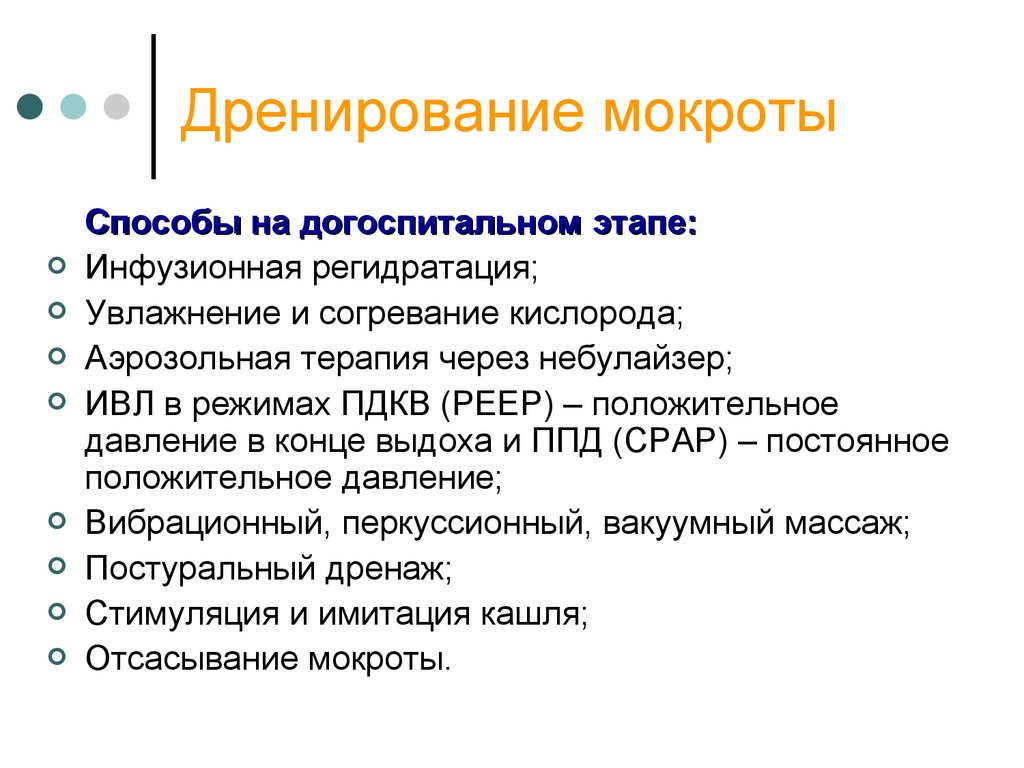 Дренирование мокроты

Способы на догоспитальном этапе:

Инфузионная регидратация;

Увлажнение и согревание кислорода;

Аэрозольная терапия через небулайзер;

ИВЛ в режимах ПДКВ (PEEP) – положительное давление в конце выдоха и ППД (CPAP) – постоянное положительное давление;

Вибрационный, перкуссионный, вакуумный массаж;

Постуральный дренаж;

Стимуляция и имитация кашля;

Отсасывание мокроты.